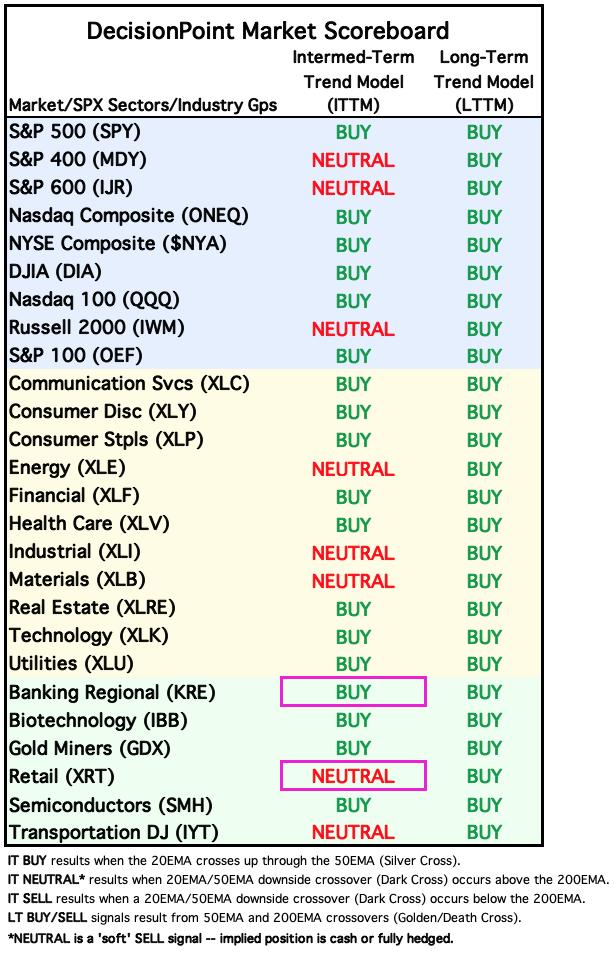 DecisionPoint Market Scoreboard

| Market/SPX Sectors/Industry Gps | Intermed-Term Trend Model (ITTM) | Long-Term Trend Model (LTTM) |
|---|---|---|
| S&P 500 (SPY) | BUY | BUY |
| S&P 400 (MDY) | NEUTRAL | BUY |
| S&P 600 (IJR) | NEUTRAL | BUY |
| Nasdaq Composite (ONEQ) | BUY | BUY |
| NYSE Composite ($NYA) | BUY | BUY |
| DJIA (DIA) | BUY | BUY |
| Nasdaq 100 (QQQ) | BUY | BUY |
| Russell 2000 (IWM) | NEUTRAL | BUY |
| S&P 100 (OEF) | BUY | BUY |
| Communication Svcs (XLC) | BUY | BUY |
| Consumer Disc (XLY) | BUY | BUY |
| Consumer Stpls (XLP) | BUY | BUY |
| Energy (XLE) | NEUTRAL | BUY |
| Financial (XLF) | BUY | BUY |
| Health Care (XLV) | BUY | BUY |
| Industrial (XLI) | NEUTRAL | BUY |
| Materials (XLB) | NEUTRAL | BUY |
| Real Estate (XLRE) | BUY | BUY |
| Technology (XLK) | BUY | BUY |
| Utilities (XLU) | BUY | BUY |
| Banking Regional (KRE) | BUY | BUY |
| Biotechnology (IBB) | BUY | BUY |
| Gold Miners (GDX) | BUY | BUY |
| Retail (XRT) | NEUTRAL | BUY |
| Semiconductors (SMH) | BUY | BUY |
| Transportation DJ (IYT) | NEUTRAL | BUY |

IT BUY results when the 20EMA crosses up through the 50EMA (Silver Cross).
IT NEUTRAL* results when 20EMA/50EMA downside crossover (Dark Cross) occurs above the 200EMA.
IT SELL results when a 20EMA/50EMA downside crossover (Dark Cross) occurs below the 200EMA.
LT BUY/SELL signals result from 50EMA and 200EMA crossovers (Golden/Death Cross).
*NEUTRAL is a 'soft' SELL signal -- implied position is cash or fully hedged.